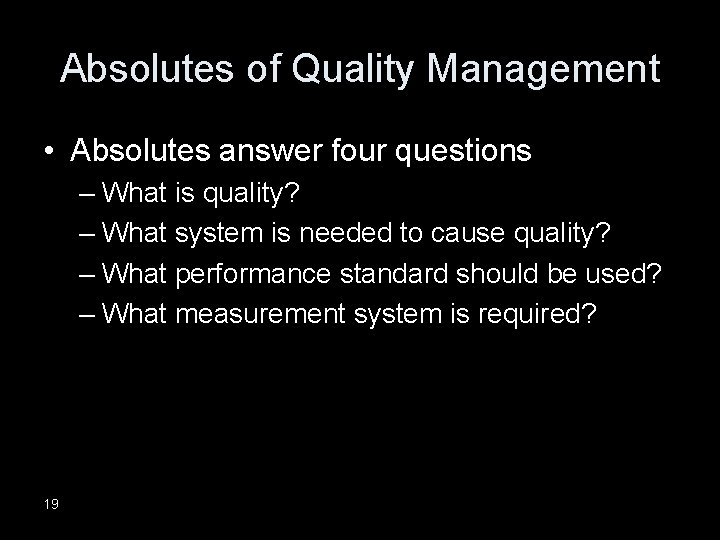 Absolutes of Quality Management

• Absolutes answer four questions
– What is quality?
– What system is needed to cause quality?
– What performance standard should be used?
– What measurement system is required?

19